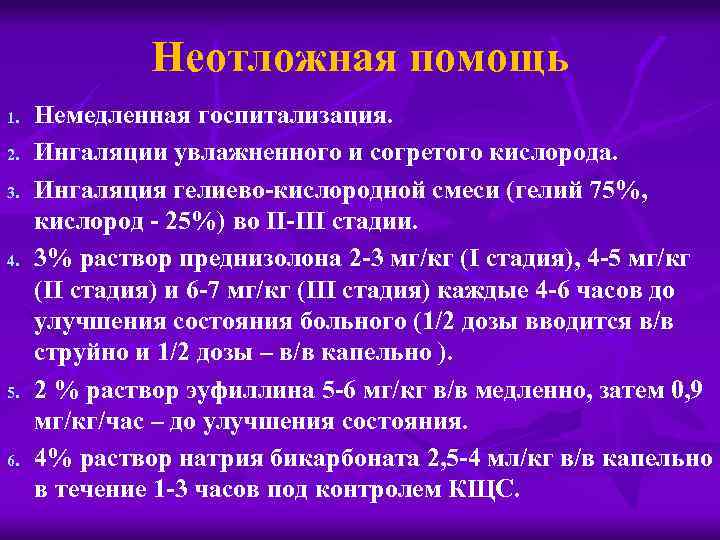 Неотложная помощь

1. Немедленная госпитализация.
2. Ингаляции увлажненного и согретого кислорода.
3. Ингаляция гелиево-кислородной смеси (гелий 75%, кислород - 25%) во II-III стадии.
4. 3% раствор преднизолона 2-3 мг/кг (I стадия), 4-5 мг/кг (II стадия) и 6-7 мг/кг (III стадия) каждые 4-6 часов до улучшения состояния больного (1/2 дозы вводится в/в струйно и 1/2 дозы – в/в капельно ).
5. 2 % раствор эуфиллина 5-6 мг/кг в/в медленно, затем 0,9 мг/кг/час – до улучшения состояния.
6. 4% раствор натрия бикарбоната 2,5-4 мл/кг в/в капельно в течение 1-3 часов под контролем КЩС.